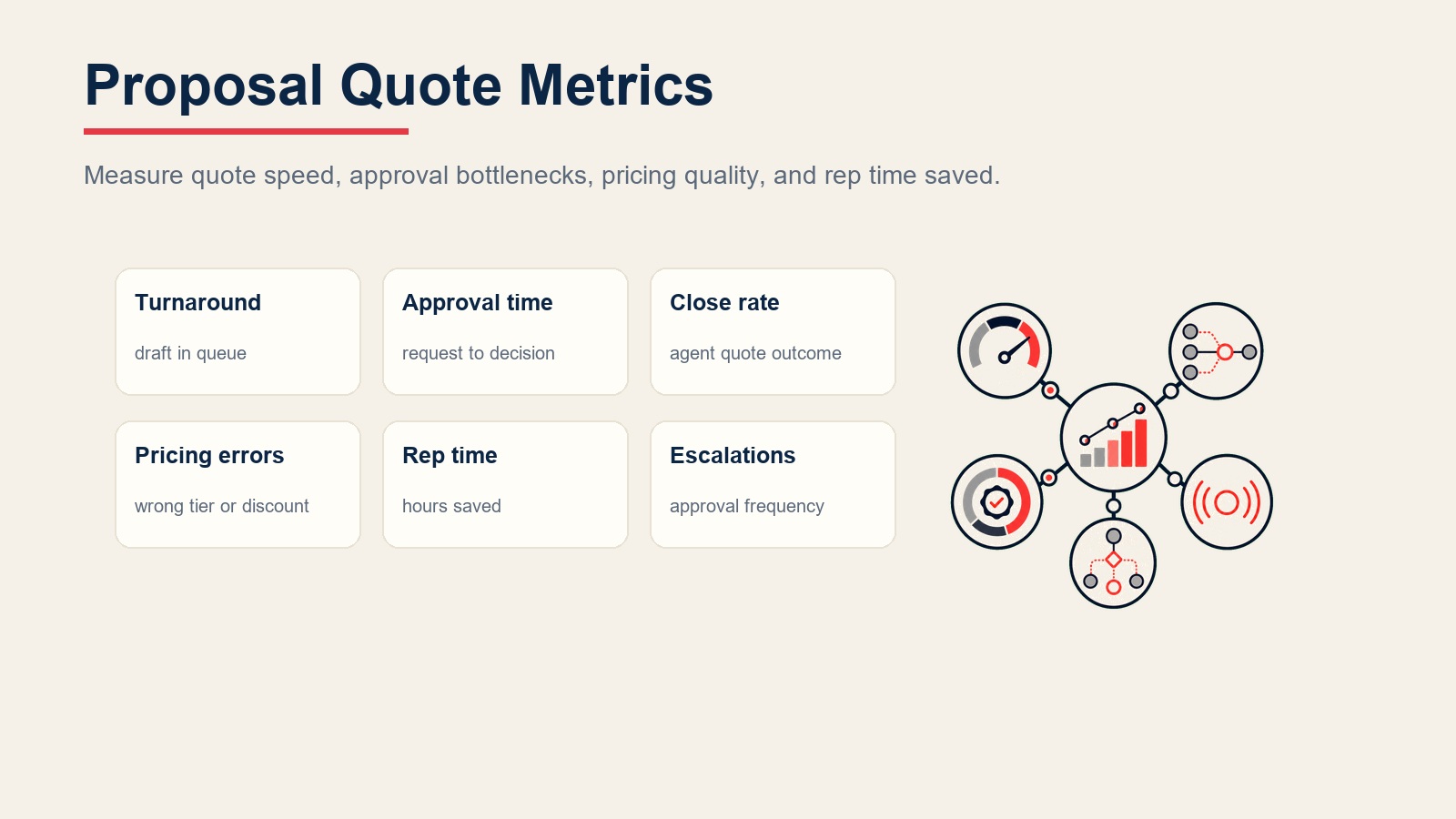 Proposal Quote Metrics

Measure quote speed, approval bottlenecks, pricing quality, and rep time saved.

Turnaround

draft in queue

Approval time

request to decision

Close rate

agent quote outcome

Pricing errors

wrong tier or discount

Rep time

hours saved

Escalations

approval frequency